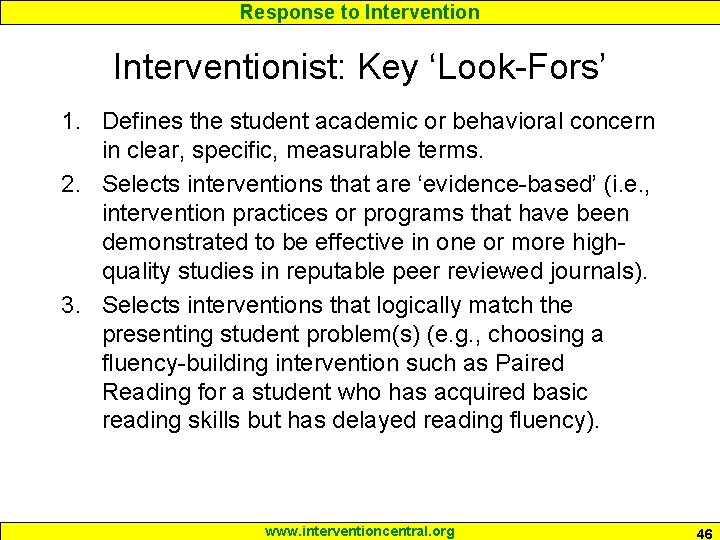 Response to Intervention

Interventionist: Key ‘Look-Fors’

1. Defines the student academic or behavioral concern in clear, specific, measurable terms.
2. Selects interventions that are ‘evidence-based’ (i.e., intervention practices or programs that have been demonstrated to be effective in one or more high-quality studies in reputable peer reviewed journals).
3. Selects interventions that logically match the presenting student problem(s) (e.g., choosing a fluency-building intervention such as Paired Reading for a student who has acquired basic reading skills but has delayed reading fluency).

www.interventioncentral.org

46